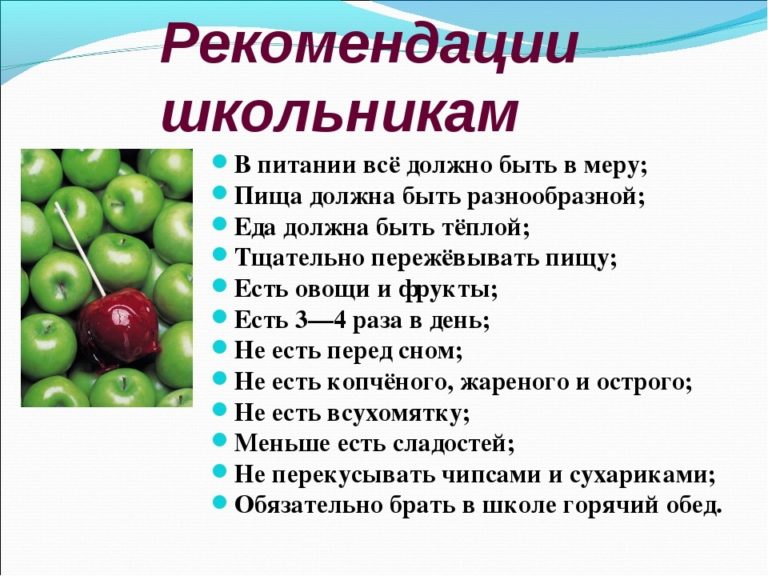 Рекомендации школьникам

- В питании всё должно быть в меру;
- Пища должна быть разнообразной;
- Еда должна быть тёплой;
- Тщательно пережёвывать пищу;
- Есть овощи и фрукты;
- Есть 3—4 раза в день;
- Не есть перед сном;
- Не есть копчёного, жареного и острого;
- Не есть всухомятку;
- Меньше есть сладостей;
- Не перекусывать чипсами и сухариками;
- Обязательно брать в школе горячий обед.